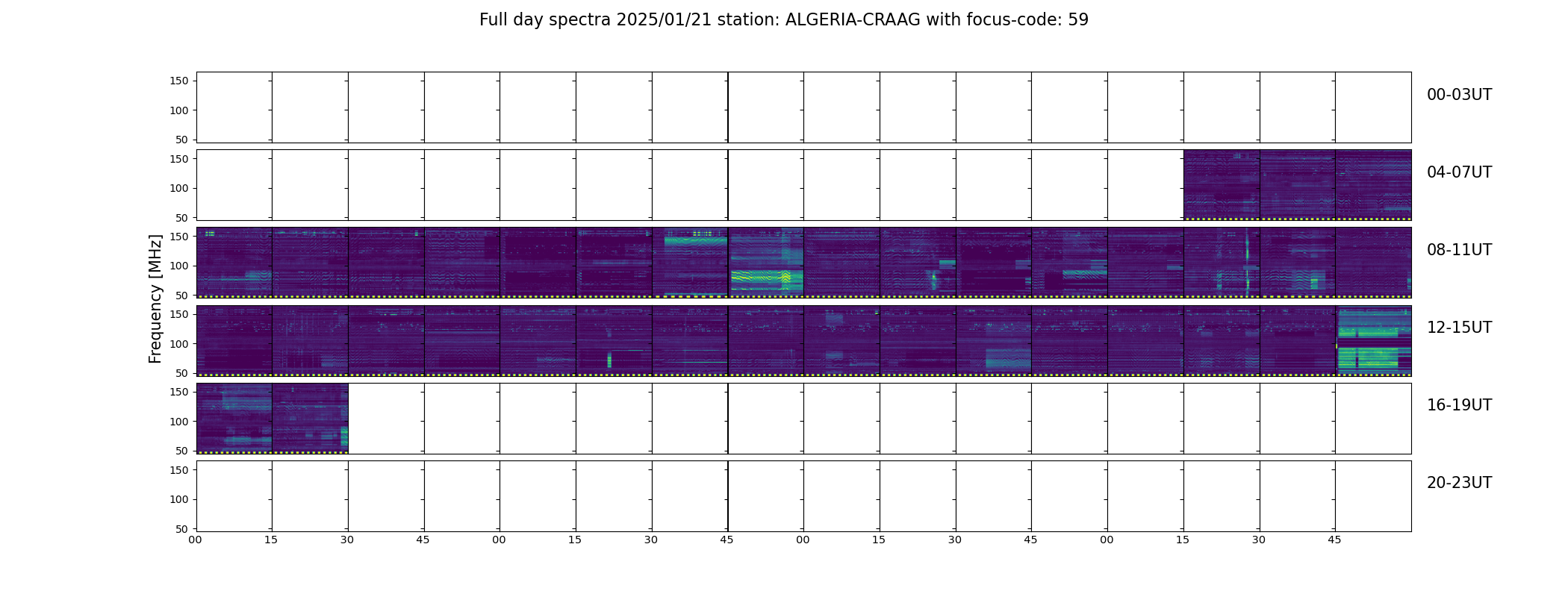 Full day spectra 2025/01/21 station: ALGERIA-CRAAG with focus-code: 59

Frequency [MHz]

150
100
50
00-03UT

150
100
50
04-07UT

150
100
50
08-11UT

150
100
50
12-15UT

150
100
50
16-19UT

150
100
50
20-23UT

00 15 30 45 00 15 30 45 00 15 30 45 00 15 30 45